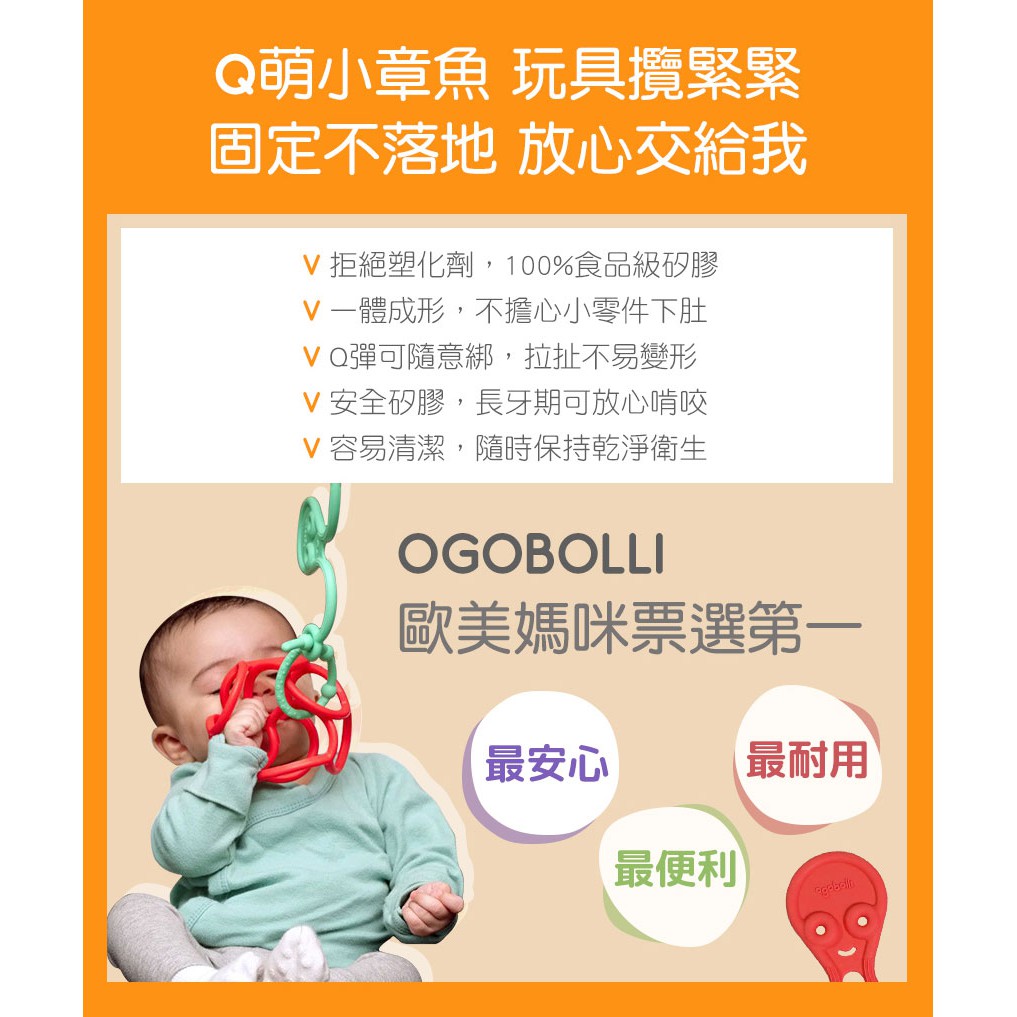 Q萌小章魚 玩具攬緊緊
固定不落地 放心交給我

V 拒絕塑化劑，100%食品級矽膠
V 一體成形，不擔心小零件下肚
V Q彈可隨意綁，拉扯不易變形
V 安全矽膠，長牙期可放心啃咬
V 容易清潔，隨時保持乾淨衛生

OGOBOLLI
歐美媽咪票選第一

最安心
最耐用
最便利

ogobolli